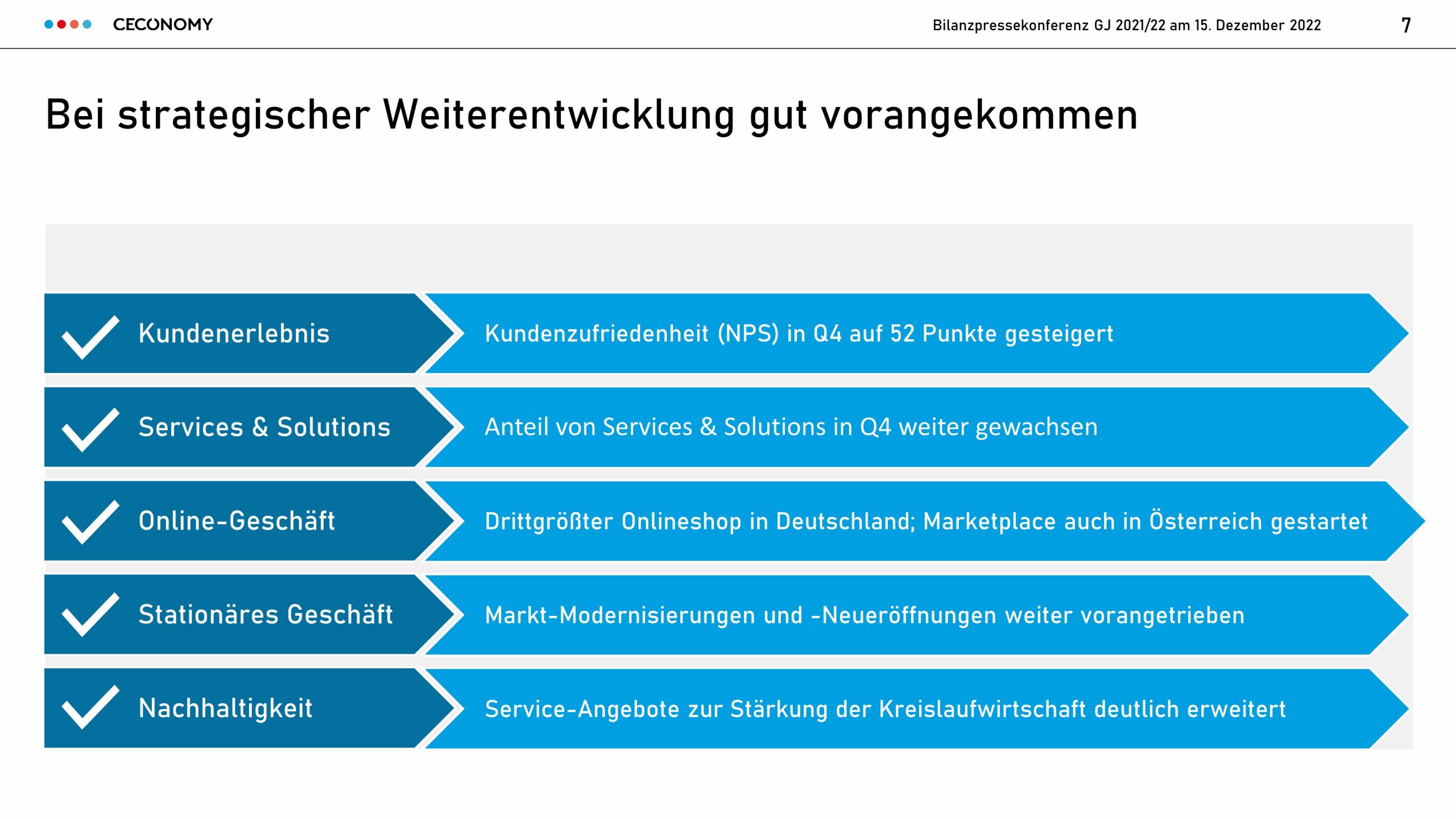 CECONOMY

Bilanzpressekonferenz GJ 2021/22 am 15. Dezember 2022

7

Bei strategischer Weiterentwicklung gut vorangekommen

Kundenerlebnis

Kundenzufriedenheit (NPS) in Q4 auf 52 Punkte gesteigert

Services & Solutions

Anteil von Services & Solutions in Q4 weiter gewachsen

Online-Geschäft

Drittgrößter Onlineshop in Deutschland; Marketplace auch in Österreich gestartet

Stationäres Geschäft

Markt-Modernisierungen und -Neueröffnungen weiter vorangetrieben

Nachhaltigkeit

Service-Angebote zur Stärkung der Kreislaufwirtschaft deutlich erweitert